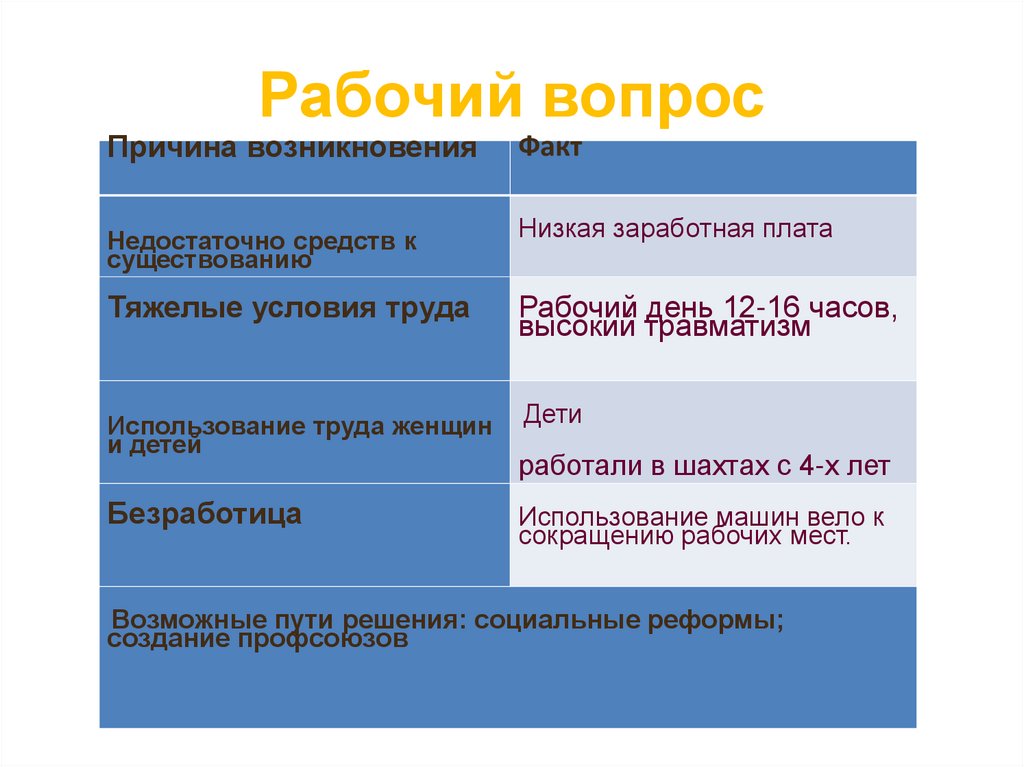 Рабочий вопрос

| Причина возникновения | Факт |
|---|---|
| Недостаточно средств к существованию | Низкая заработная плата |
| Тяжелые условия труда | Рабочий день 12-16 часов, высокий травматизм |
| Использование труда женщин и детей | Дети работали в шахтах с 4-х лет |
| Безработица | Использование машин вело к сокращению рабочих мест. |
| Возможные пути решения: социальные реформы; создание профсоюзов | |